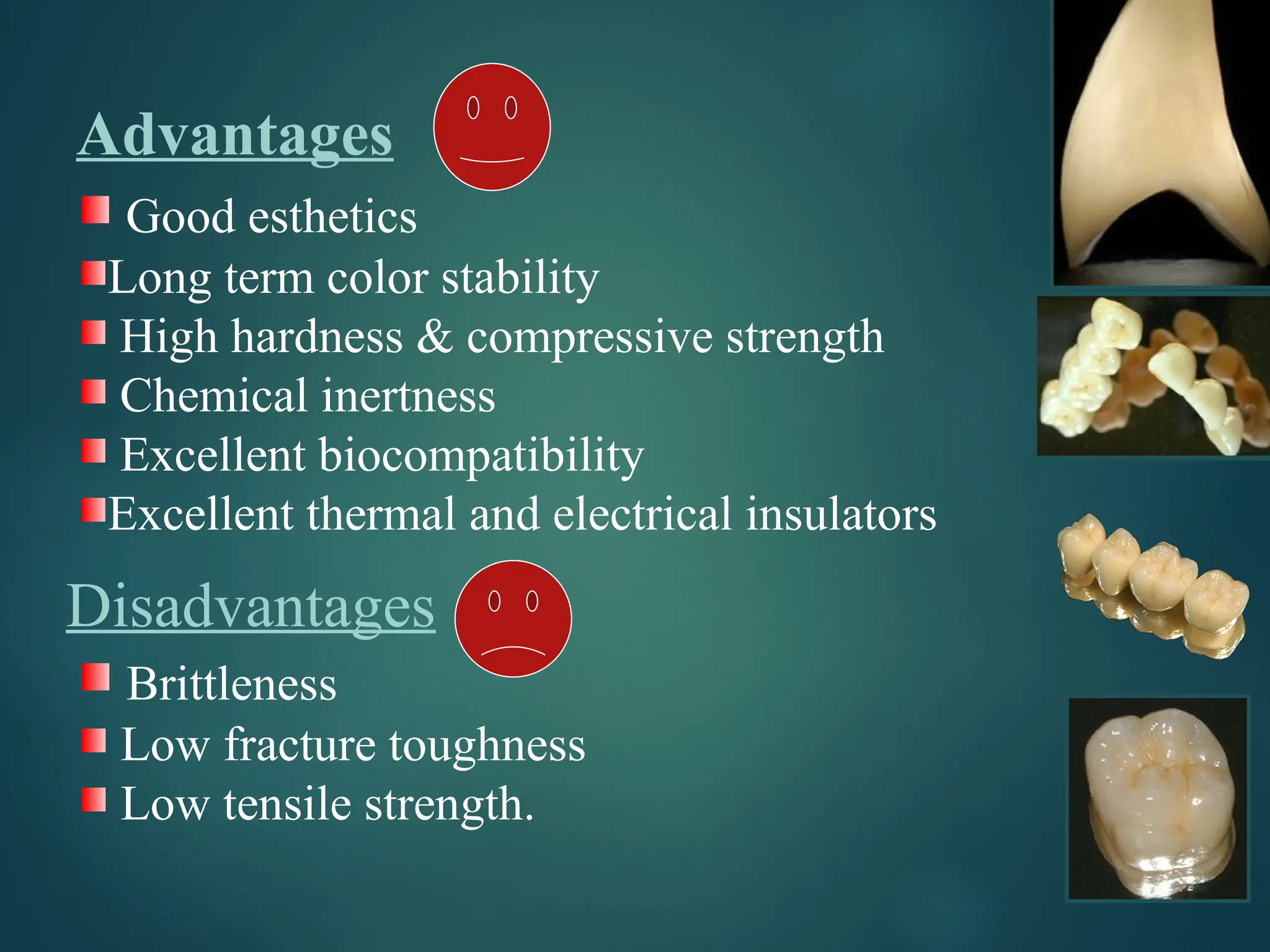 Advantages

Good esthetics
Long term color stability
High hardness & compressive strength
Chemical inertness
Excellent biocompatibility
Excellent thermal and electrical insulators

Disadvantages

Brittleness
Low fracture toughness
Low tensile strength.